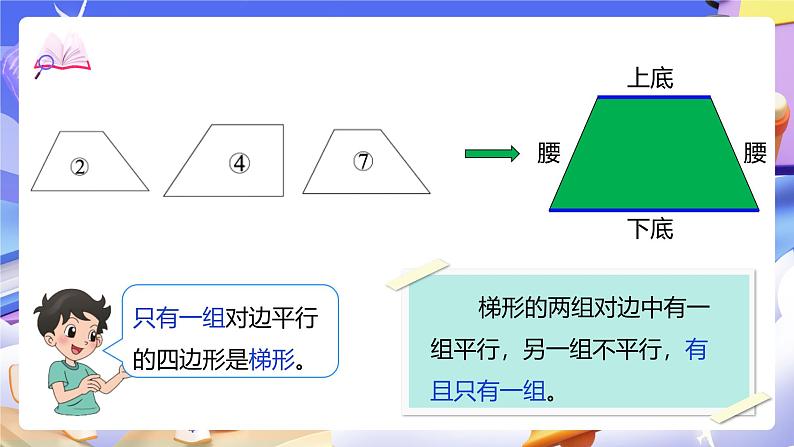 ②

④

⑦

上底

腰

腰

下底

只有一组对边平行的四边形是梯形。

梯形的两组对边中有一组平行，另一组不平行，有且只有一组。